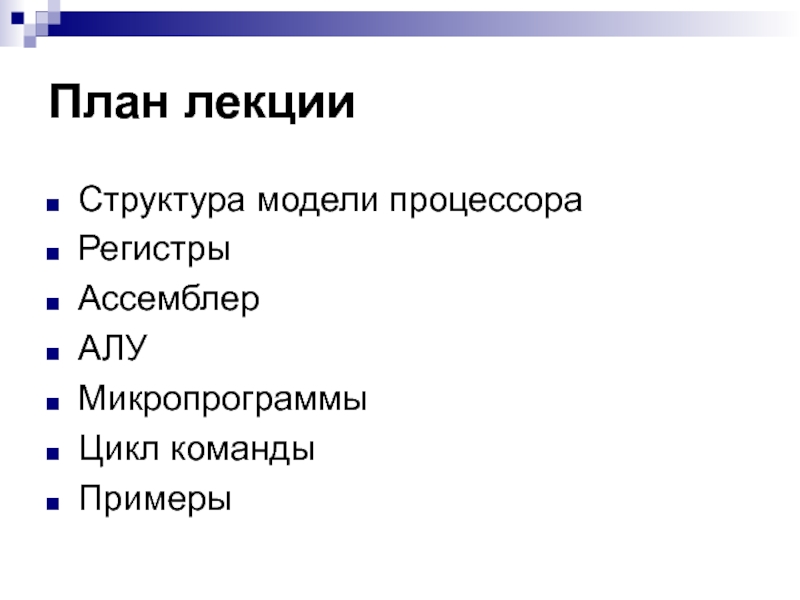 План лекции

- Структура модели процессора
- Регистры
- Ассемблер
- АЛУ
- Микропрограммы
- Цикл команды
- Примеры